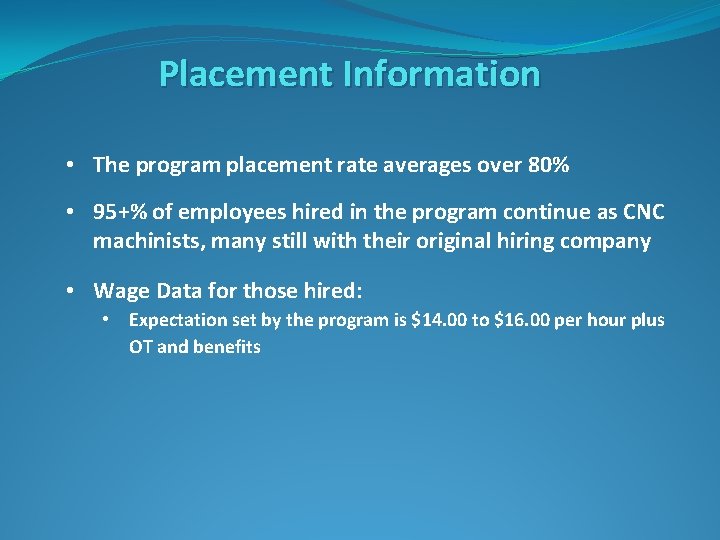 Placement Information

• The program placement rate averages over 80%

• 95+% of employees hired in the program continue as CNC machinists, many still with their original hiring company

• Wage Data for those hired:
  • Expectation set by the program is \$14.00 to \$16.00 per hour plus OT and benefits